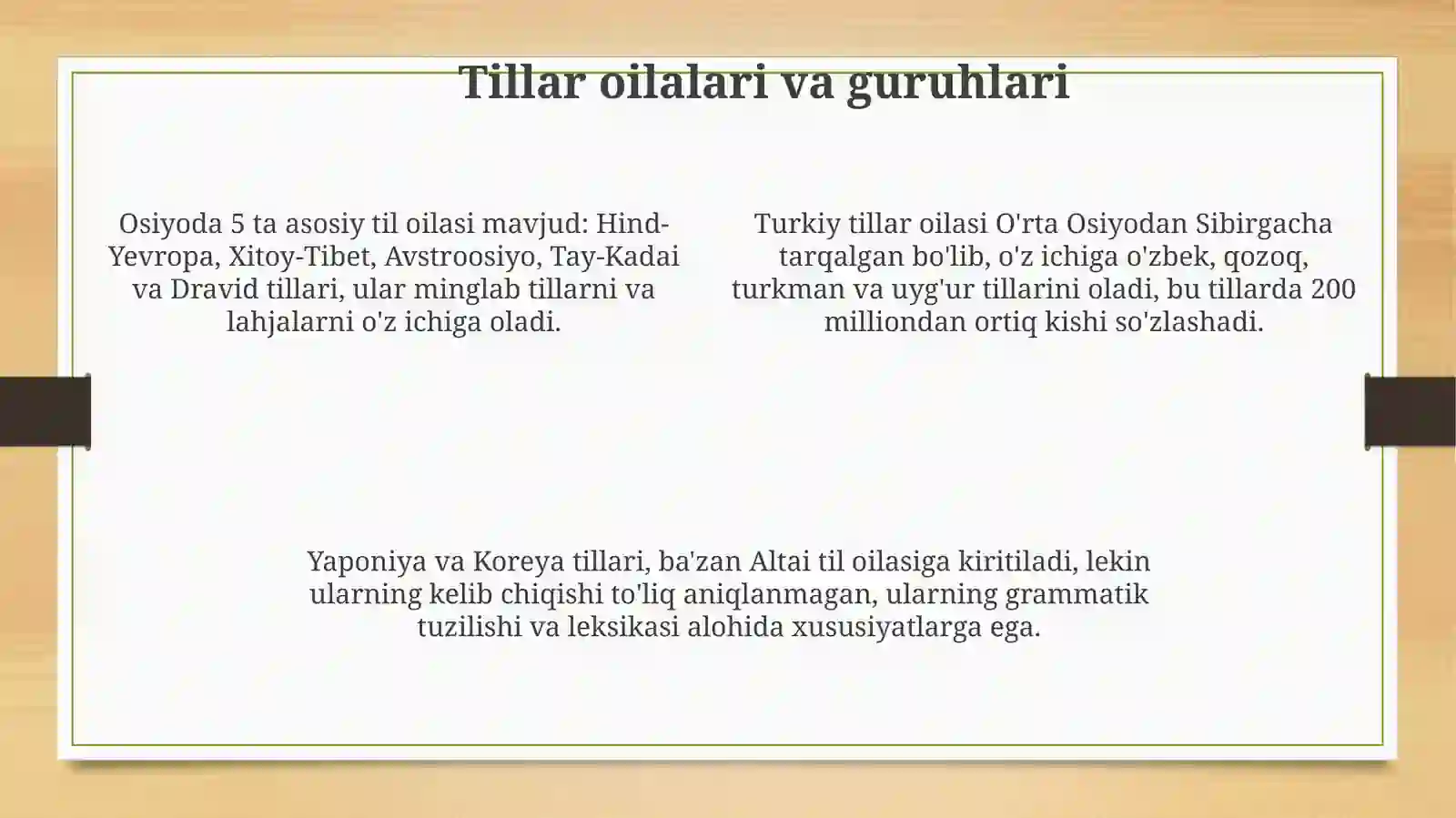 Tillar oilalari va guruhlari

Osiyoda 5 ta asosiy til oilasi mavjud: Hind-Yevropa, Xitoy-Tibet, Avstroosiyo, Tay-Kadai va Dravid tillari, ular minglab tillarni va lahjalarni o'z ichiga oladi.

Turkiy tillar oilasi O'rta Osiyodan Sibirgacha tarqalgan bo'lib, o'z ichiga o'zbek, qozoq, turkman va uyg'ur tillarini oladi, bu tillarda 200 milliondan ortiq kishi so'zlashadi.

Yaponiya va Koreya tillari, ba'zan Altai til oilasiga kiritiladi, lekin ularning kelib chiqishi to'liq aniqlanmagan, ularning grammatik tuzilishi va leksikasi alohida xususiyatlarga ega.